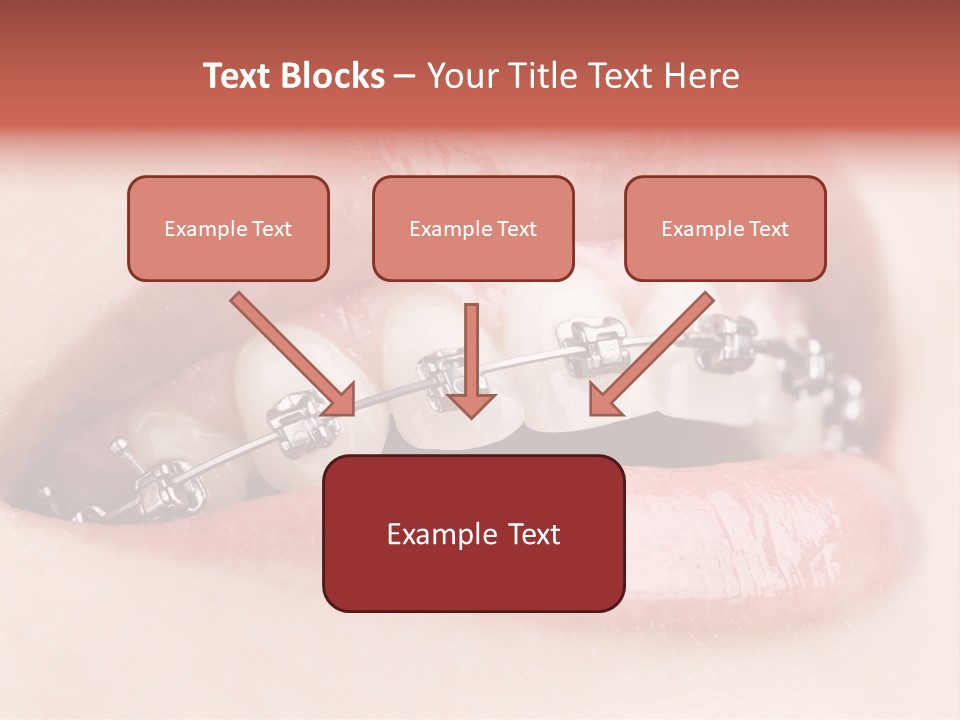 Text Blocks – Your Title Text Here

Example Text

Example Text

Example Text

Example Text